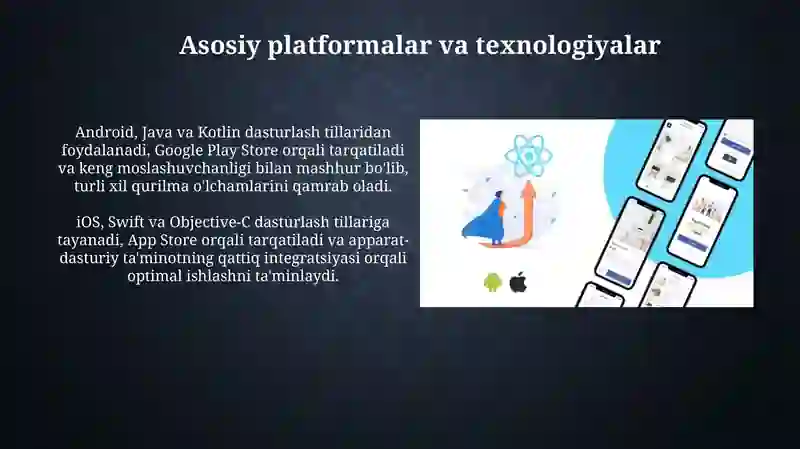 Asosiy platformalar va texnologiyalar

Android, Java va Kotlin dasturlash tillaridan foydalanadi, Google Play Store orqali tarqatiladi va keng moslashuvchanligi bilan mashhur bo'lib, turli xil qurilma o'lchamlarini qamrab oladi.

iOS, Swift va Objective-C dasturlash tillariga tayanadi, App Store orqali tarqatiladi va apparat-dasturiy ta'minotning qattiq integratsiyasi orqali optimal ishlashni ta'minlaydi.